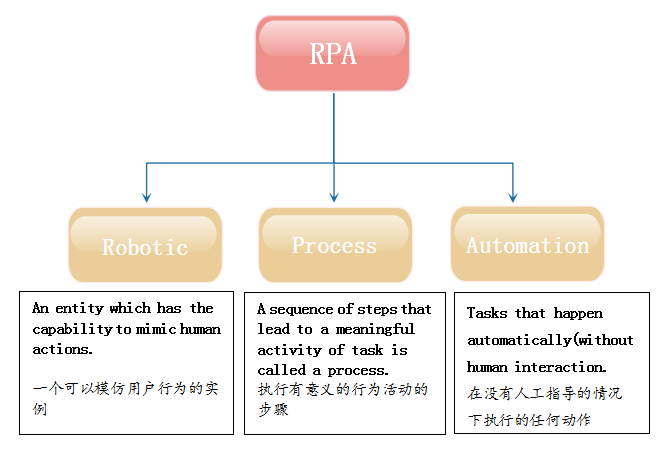 RPA

Robotic

Process

Automation

An entity which has the capability to mimic human actions.

一个可以模仿用户行为的实例

A sequence of steps that lead to a meaningful activity of task is called a process.

执行有意义的行为活动的步骤

Tasks that happen automatically(without human interaction.

在没有人工指导的情况下执行的任何动作